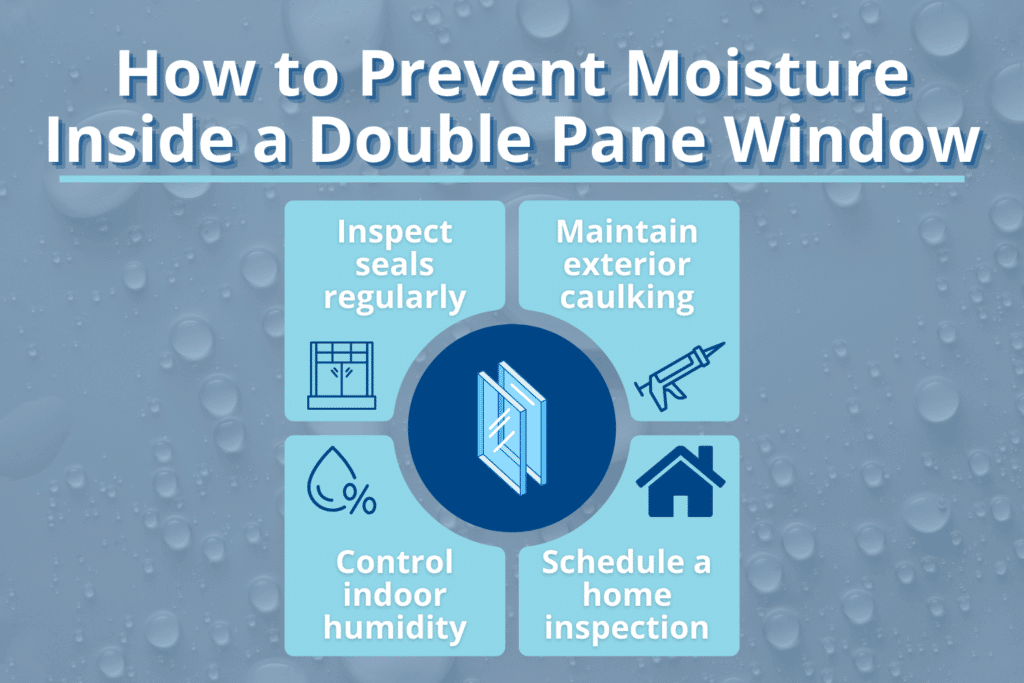 How to Prevent Moisture Inside a Double Pane Window

Inspect seals regularly

Maintain exterior caulking

%

Control indoor humidity

Schedule a home inspection